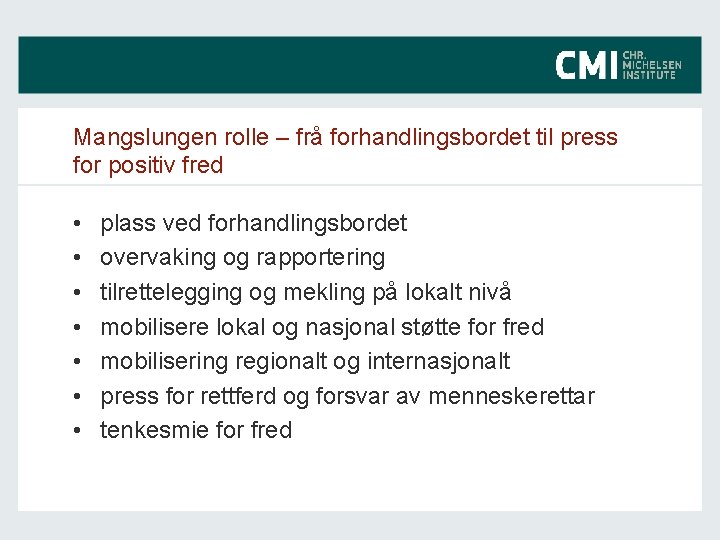 CMI CHR. MICHELSEN INSTITUTE

Mangslungen rolle – frå forhandlingsbordet til press for positiv fred

• plass ved forhandlingsbordet
• overvaking og rapportering
• tilrettelegging og mekling på lokalt nivå
• mobilisere lokal og nasjonal støtte for fred
• mobilisering regionalt og internasjonalt
• press for rettferd og forsvar av menneskerettar
• tenkesmie for fred